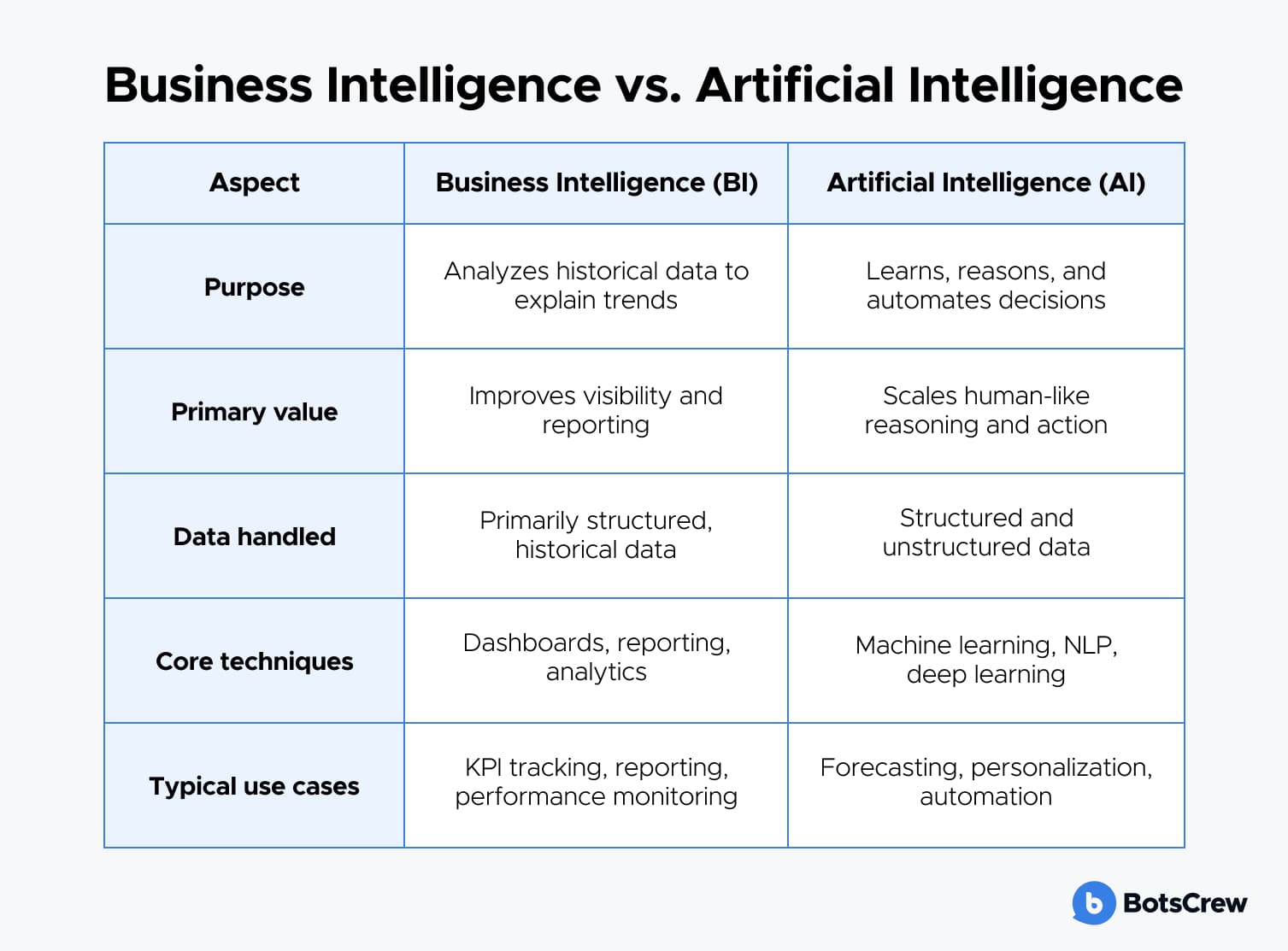 Business Intelligence vs. Artificial Intelligence

| Aspect | Business Intelligence (BI) | Artificial Intelligence (AI) |
|---|---|---|
| Purpose | Analyzes historical data to explain trends | Learns, reasons, and automates decisions |
| Primary value | Improves visibility and reporting | Scales human-like reasoning and action |
| Data handled | Primarily structured, historical data | Structured and unstructured data |
| Core techniques | Dashboards, reporting, analytics | Machine learning, NLP, deep learning |
| Typical use cases | KPI tracking, reporting, performance monitoring | Forecasting, personalization, automation |

BotsCrew